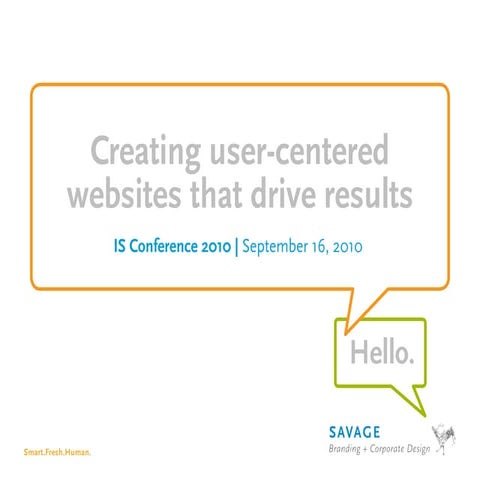 Creating user-centered websites that drive results

IS Conference 2010 | September 16, 2010

Hello.

SAVAGE
Branding + Corporate Design

Smart.Fresh.Human.